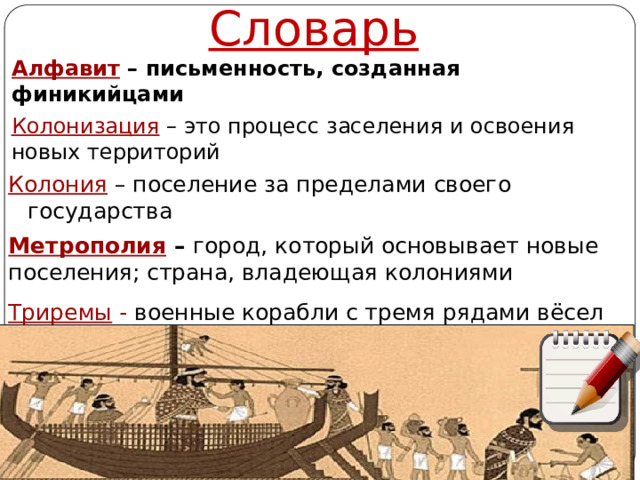 Словарь

Алфавит – письменность, созданная финикийцами

Колонизация – это процесс заселения и освоения новых территорий

Колония – поселение за пределами своего государства

Метрополия – город, который основывает новые поселения; страна, владеющая колониями

Триремы - военные корабли с тремя рядами вёсел